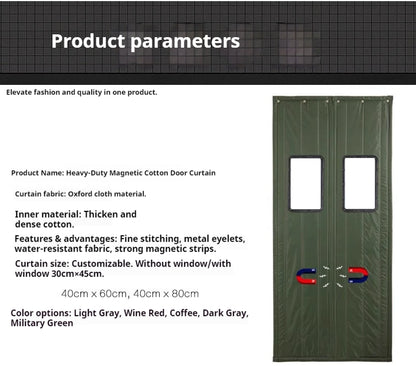 Product parameters

Elevate fashion and quality in one product.

Product Name: Heavy-Duty Magnetic Cotton Door Curtain

Curtain fabric: Oxford cloth material.

Inner material: Thicken and dense cotton.

Features & advantages: Fine stitching, metal eyelets, water-resistant fabric, strong magnetic strips.

Curtain size: Customizable. Without window/with window 30cm×45cm.

40cm x 60cm, 40cm x 80cm

Color options: Light Gray, Wine Red, Coffee, Dark Gray, Military Green